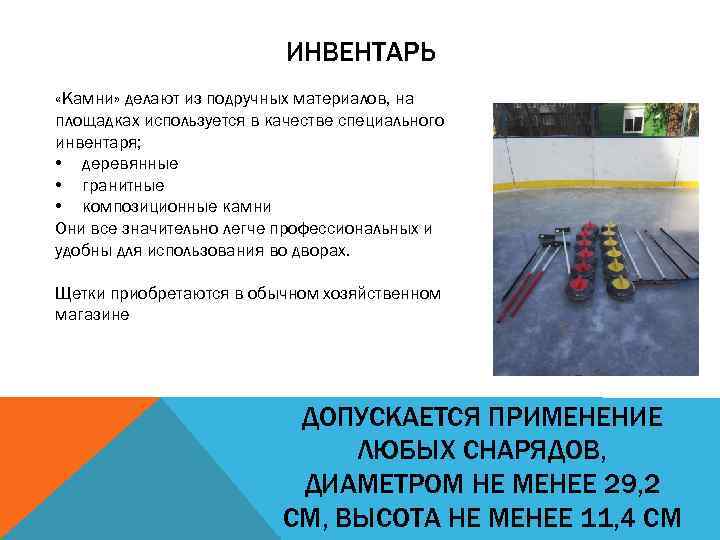 ИНВЕНТАРЬ

«Камни» делают из подручных материалов, на площадках используется в качестве специального инвентаря;
• деревянные
• гранитные
• композиционные камни
Они все значительно легче профессиональных и удобны для использования во дворах.

Щетки приобретаются в обычном хозяйственном магазине

ДОПУСКАЕТСЯ ПРИМЕНЕНИЕ ЛЮБЫХ СНАРЯДОВ, ДИАМЕТРОМ НЕ МЕНЕЕ 29,2 СМ, ВЫСОТА НЕ МЕНЕЕ 11,4 СМ